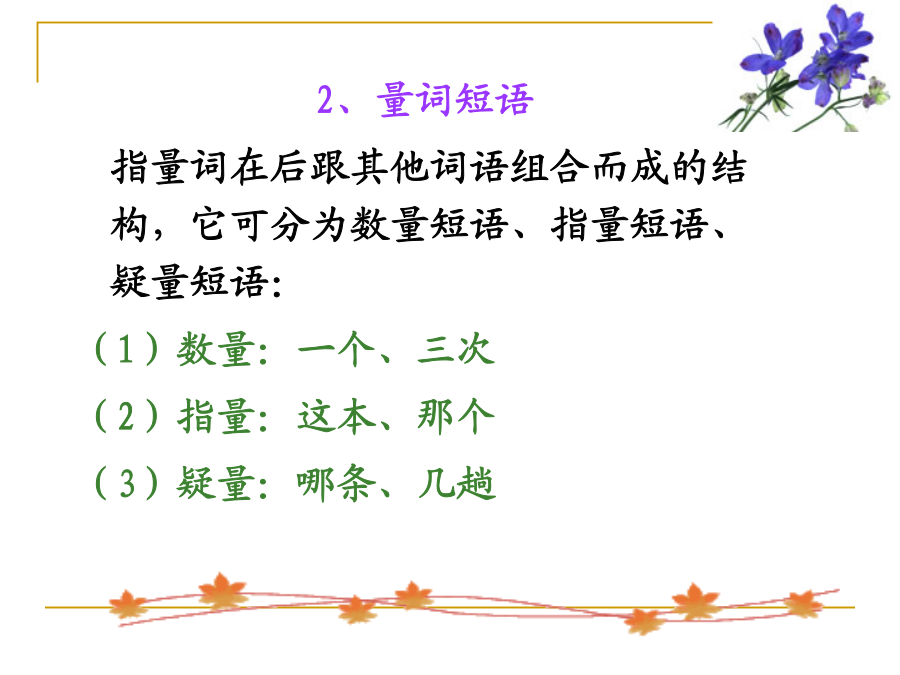 2、量词短语

指量词在后跟其他词语组合而成的结构，它可分为数量短语、指量短语、疑量短语：

（1）数量：一个、三次

（2）指量：这本、那个

（3）疑量：哪条、几趟